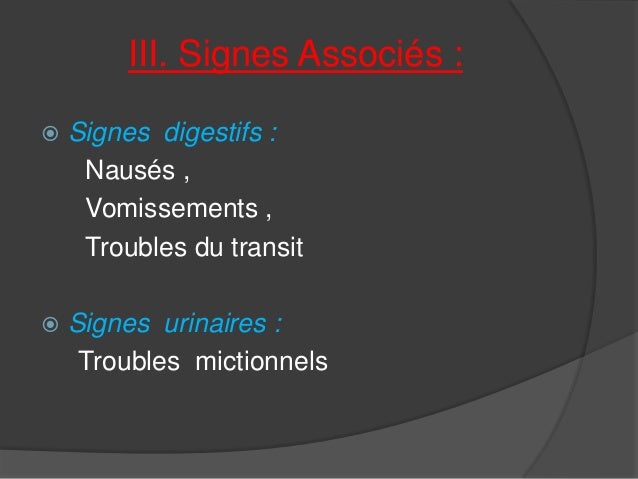 III. Signes Associés :

• Signes digestifs :
Nausés ,
Vomissements ,
Troubles du transit

• Signes urinaires :
Troubles mictionnels